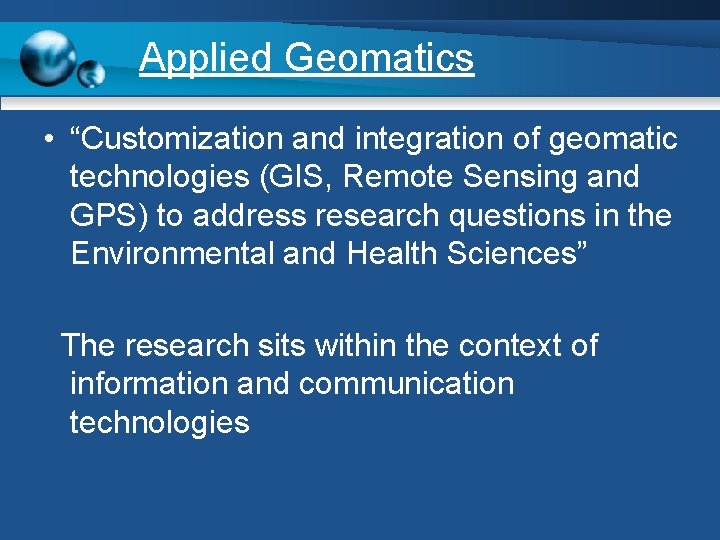 Applied Geomatics

• “Customization and integration of geomatic technologies (GIS, Remote Sensing and GPS) to address research questions in the Environmental and Health Sciences”

The research sits within the context of information and communication technologies